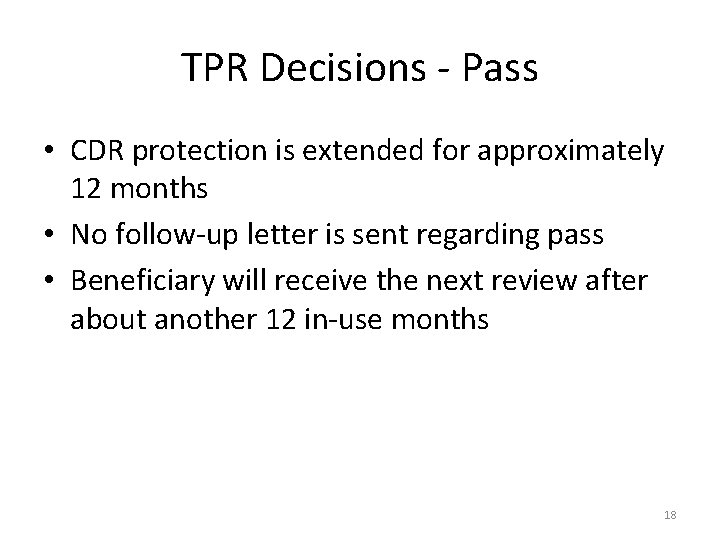 TPR Decisions - Pass

• CDR protection is extended for approximately 12 months
• No follow-up letter is sent regarding pass
• Beneficiary will receive the next review after about another 12 in-use months

18